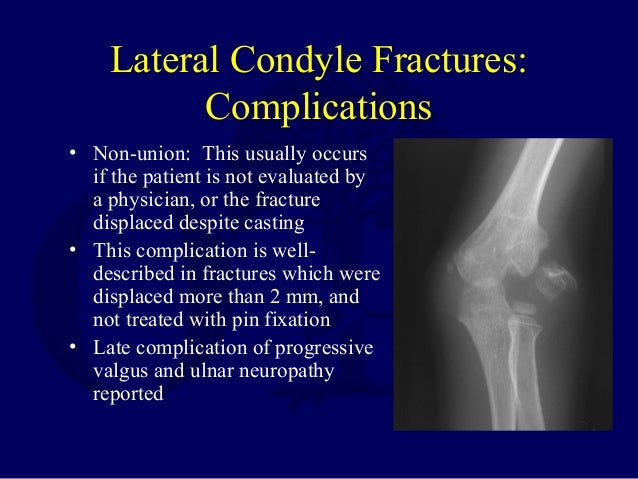 Lateral Condyle Fractures: Complications

• Non-union: This usually occurs if the patient is not evaluated by a physician, or the fracture displaced despite casting

• This complication is well-described in fractures which were displaced more than 2 mm, and not treated with pin fixation

• Late complication of progressive valgus and ulnar neuropathy reported